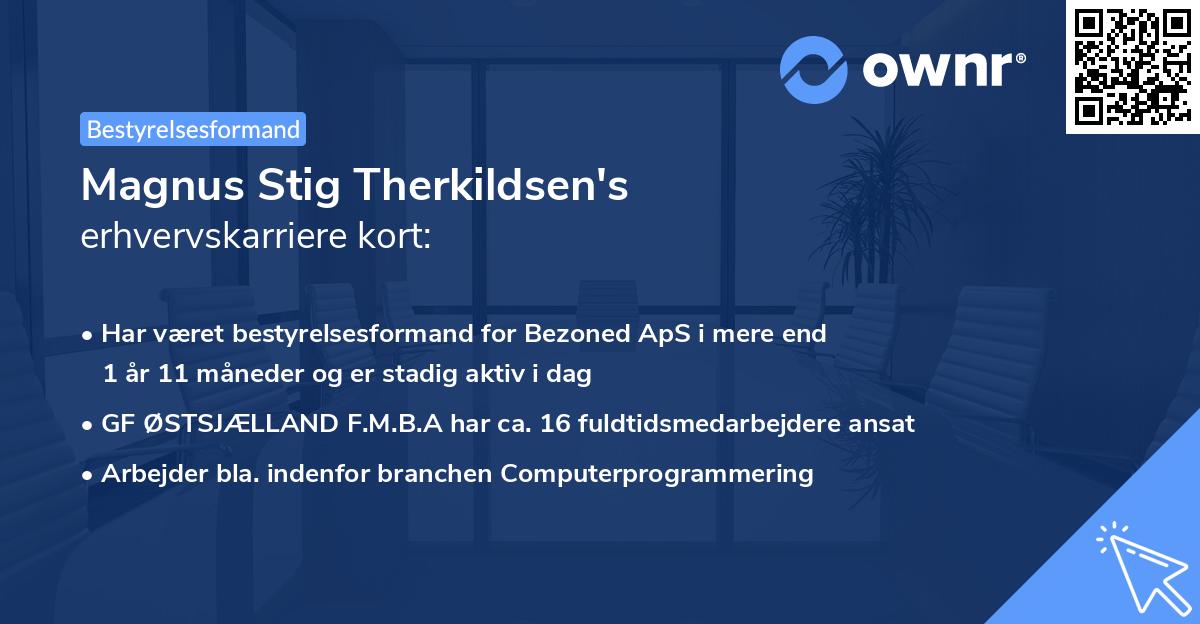 ownr®

Bestyrelsesformand

Magnus Stig Therkildsen's erhvervskarriere kort:

• Har været bestyrelsesformand for Bezoned ApS i mere end 1 år 11 måneder og er stadig aktiv i dag

• GF ØSTSJÆLLAND F.M.B.A har ca. 16 fuldtidsmedarbejdere ansat

• Arbejder bla. indenfor branchen Computerprogrammering